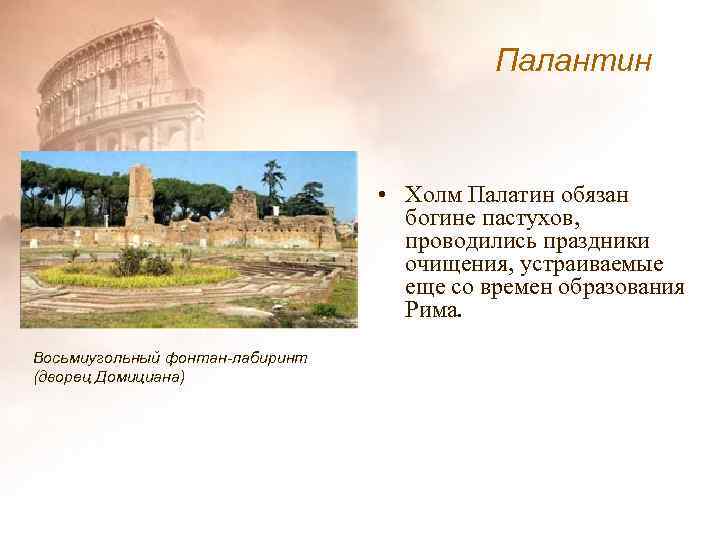 Палантин

• Холм Палатин обязан богине пастухов, проводились праздники очищения, устраиваемые еще со времен образования Рима.

Восьмиугольный фонтан-лабиринт (дворец Домициана)